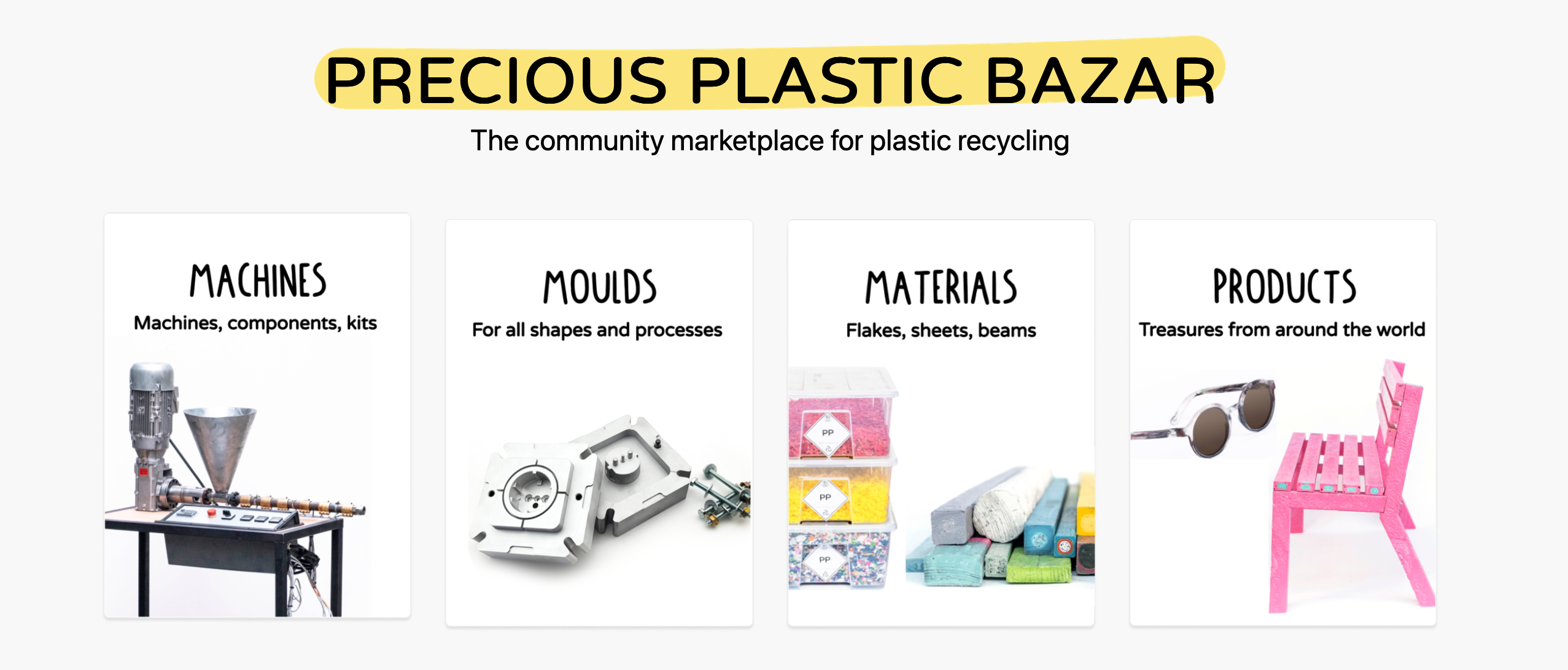 PRECIOUS PLASTIC BAZAR

The community marketplace for plastic recycling

MACHINES
Machines, components, kits

MOULDS
For all shapes and processes

MATERIALS
Flakes, sheets, beams

PP

PP

PP

PRODUCTS
Treasures from around the world